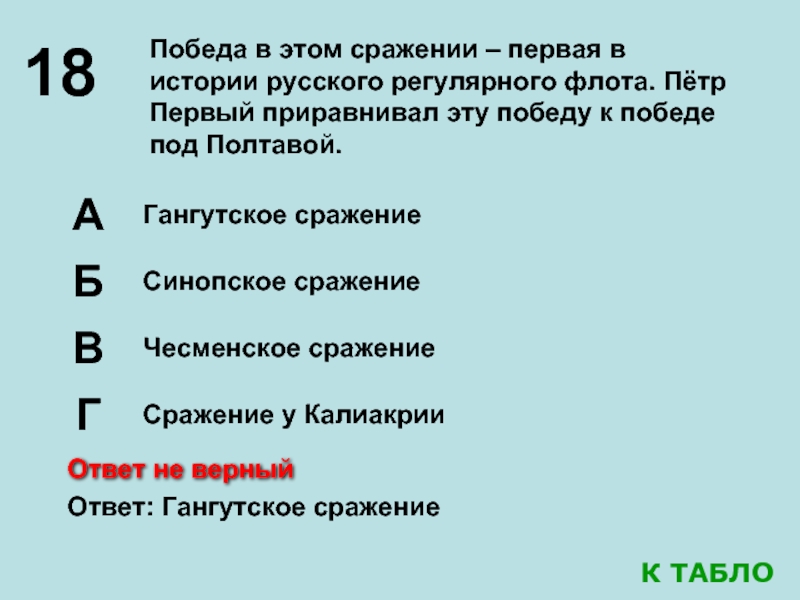 18

Победа в этом сражении – первая в истории русского регулярного флота. Пётр Первый приравнивал эту победу к победе под Полтавой.

А Гангутское сражение

Б Синопское сражение

В Чесменское сражение

Г Сражение у Калиакрии

Ответ не верный

Ответ: Гангутское сражение

К ТАБЛО